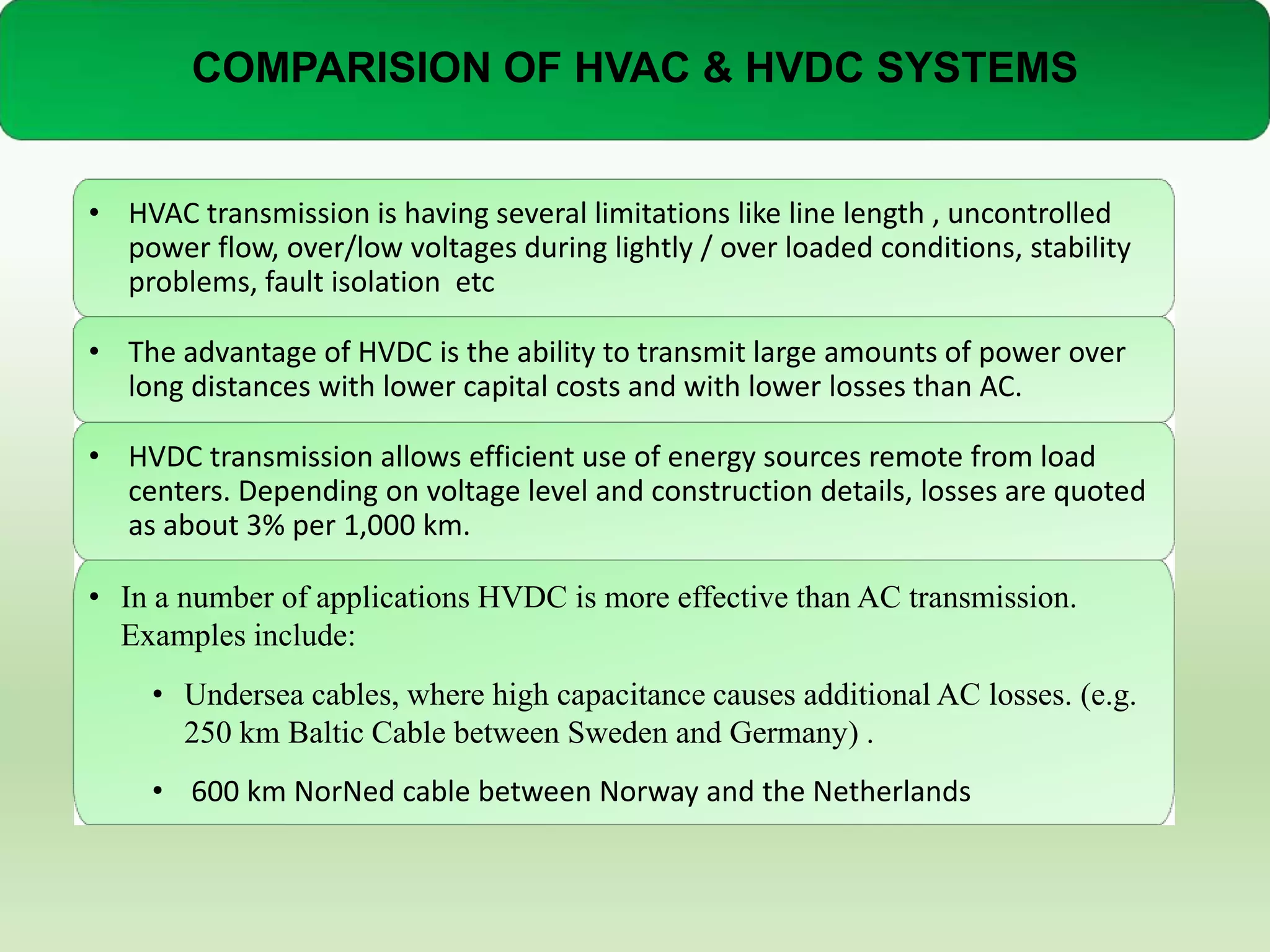 COMPARISION OF HVAC & HVDC SYSTEMS

• HVAC transmission is having several limitations like line length , uncontrolled power flow, over/low voltages during lightly / over loaded conditions, stability problems, fault isolation  etc

• The advantage of HVDC is the ability to transmit large amounts of power over long distances with lower capital costs and with lower losses than AC.

• HVDC transmission allows efficient use of energy sources remote from load centers. Depending on voltage level and construction details, losses are quoted as about 3% per 1,000 km.

• In a number of applications HVDC is more effective than AC transmission. Examples include:

• Undersea cables, where high capacitance causes additional AC losses. (e.g. 250 km Baltic Cable between Sweden and Germany) .

• 600 km NorNed cable between Norway and the Netherlands